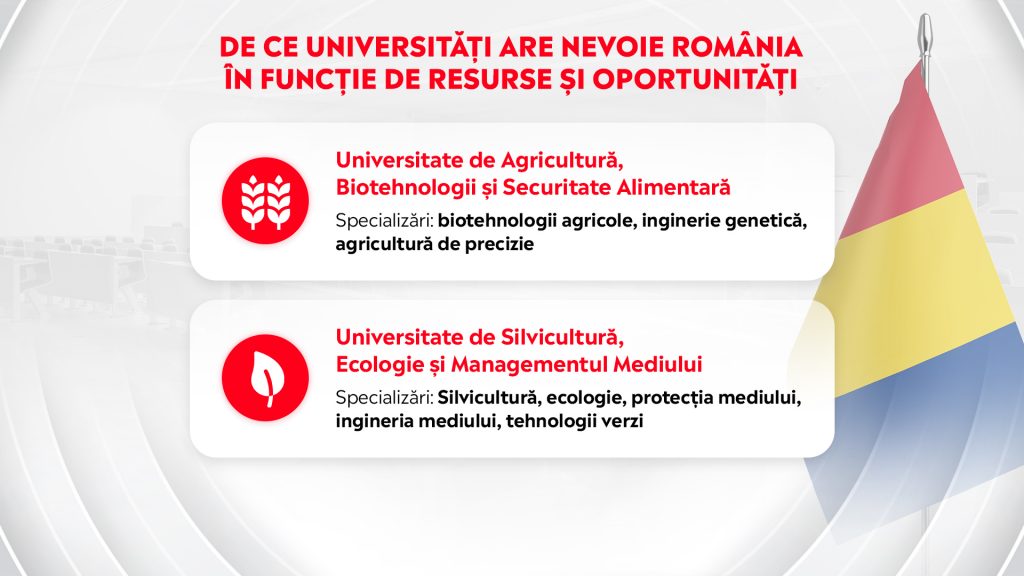 DE CE UNIVERSITĂȚI ARE NEVOIE ROMÂNIA ÎN FUNCȚIE DE RESURSE ȘI OPORTUNITĂȚI

Universitate de Agricultură, Biotehnologii și Securitate Alimentară

Specializări: biotehnologii agricole, inginerie genetică, agricultură de precizie

Universitate de Silvicultură, Ecologie și Managementul Mediului

Specializări: Silvicultură, ecologie, protecția mediului, ingineria mediului, tehnologii verzi